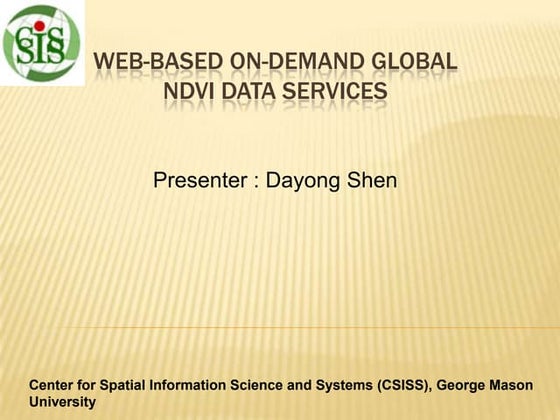 CSISS

WEB-BASED ON-DEMAND GLOBAL NDVI DATA SERVICES

Presenter : Dayong Shen

Center for Spatial Information Science and Systems (CSISS), George Mason University